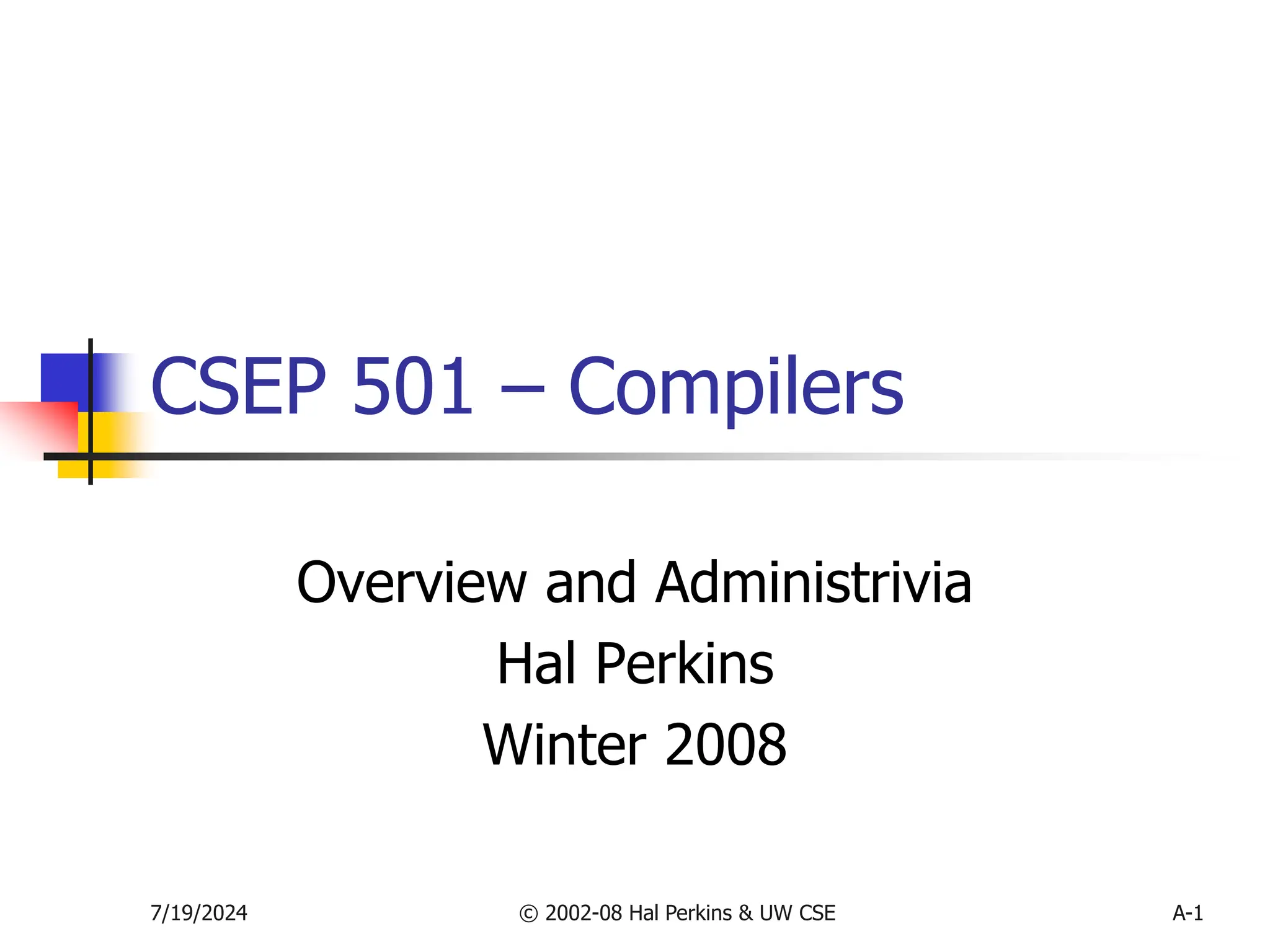 CSEP 501 – Compilers

Overview and Administrivia
Hal Perkins
Winter 2008

7/19/2024

© 2002-08 Hal Perkins & UW CSE

A-1